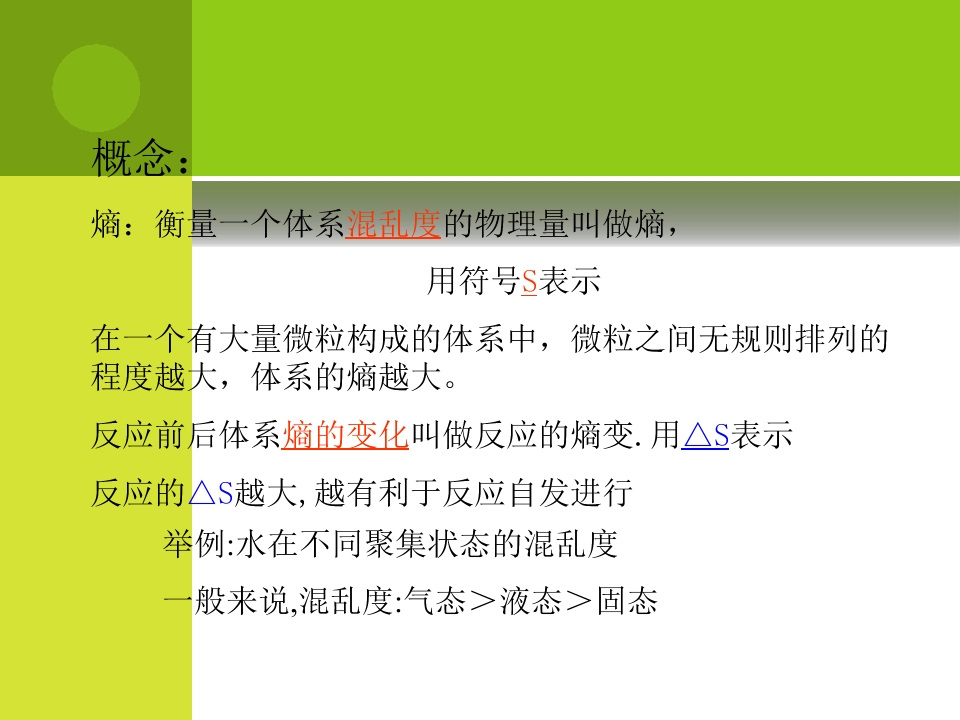 概念：

熵：衡量一个体系混乱度的物理量叫做熵，

用符号S表示

在一个有大量微粒构成的体系中，微粒之间无规则排列的程度越大，体系的熵越大。

反应前后体系熵的变化叫做反应的熵变.用△S表示

反应的△S越大,越有利于反应自发进行

举例:水在不同聚集状态的混乱度

一般来说,混乱度:气态＞液态＞固态